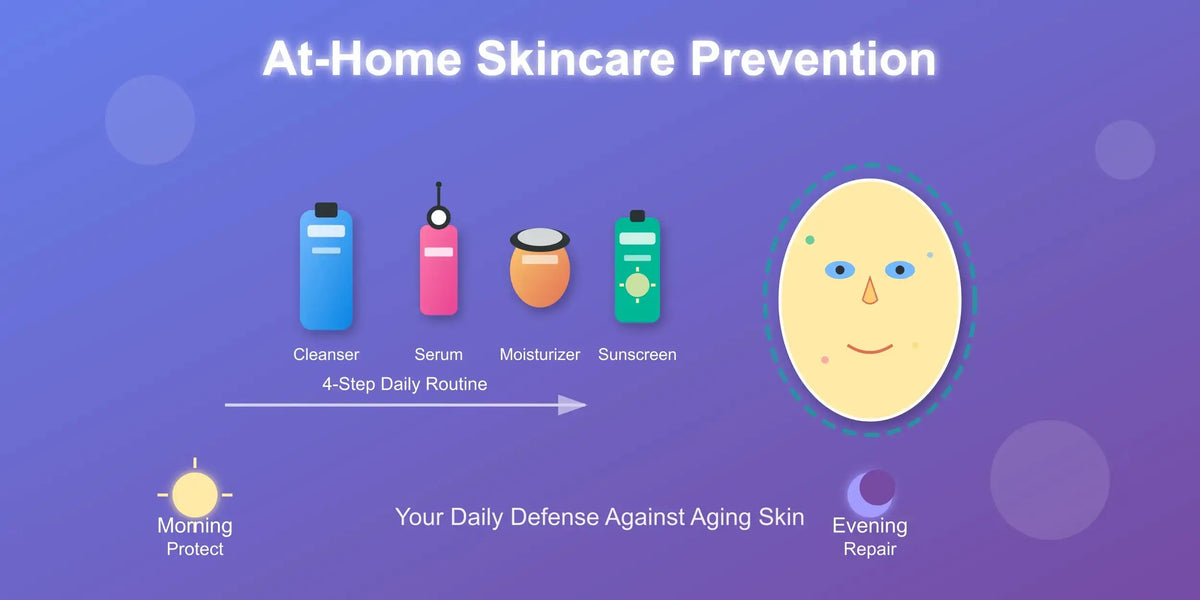 At-Home Skincare Prevention

Cleanser Serum Moisturizer Sunscreen

4-Step Daily Routine

Morning
Protect

Your Daily Defense Against Aging Skin

Evening
Repair